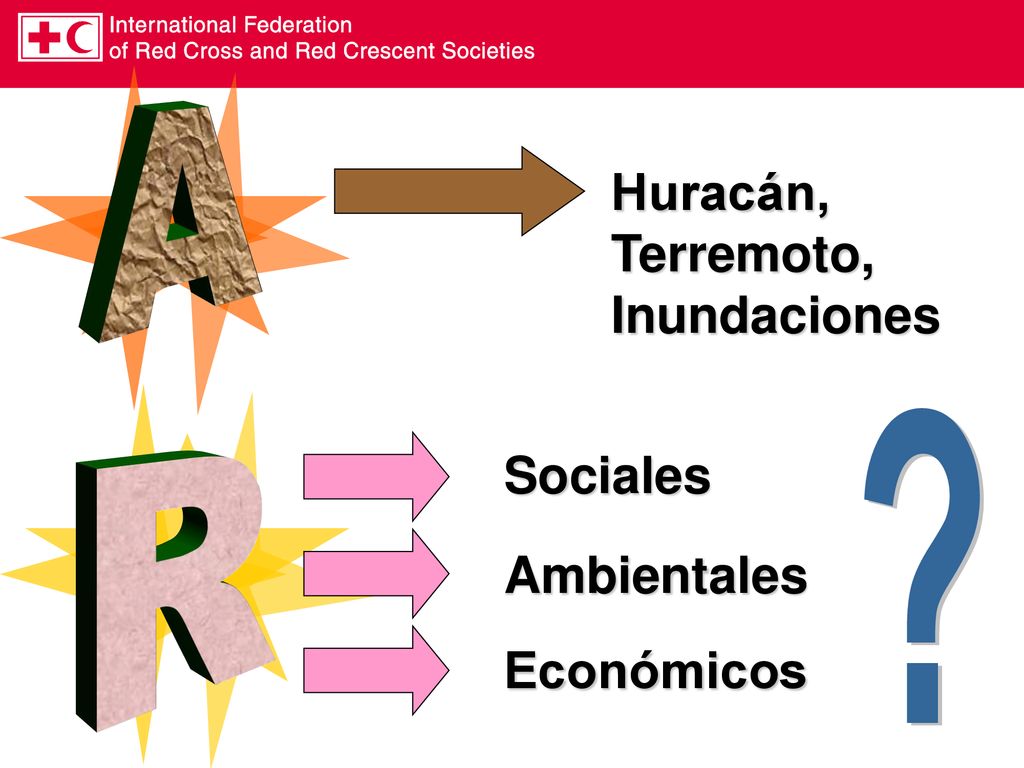 International Federation
of Red Cross and Red Crescent Societies

A

Huracán,
Terremoto,
Inundaciones

R

Sociales

Ambientales

Económicos

?